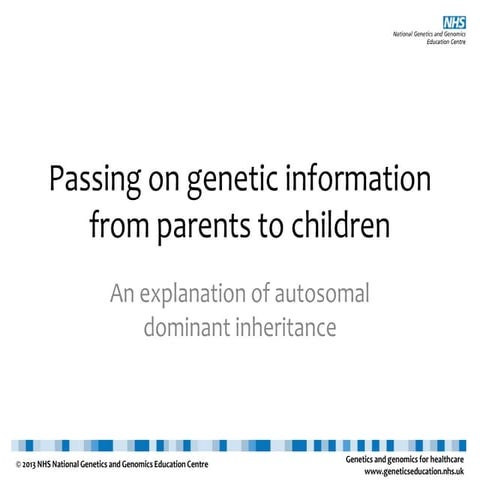 NHS
National Genetics and Genomics Education Centre

Passing on genetic information from parents to children

An explanation of autosomal dominant inheritance

© 2013 NHS National Genetics and Genomics Education Centre

Genetics and genomics for healthcare
www.geneticseducation.nhs.uk